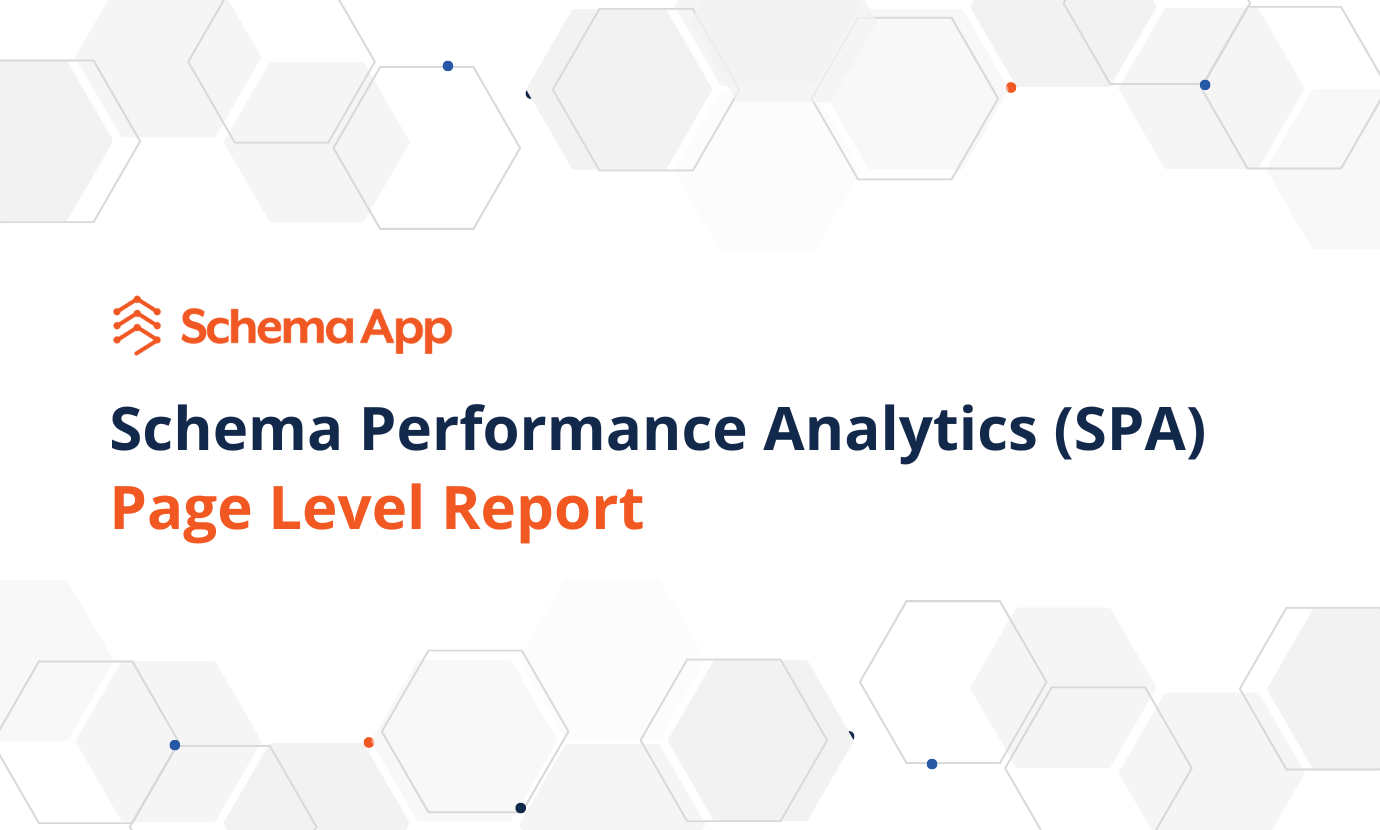 Schema App

Schema Performance Analytics (SPA)
Page Level Report